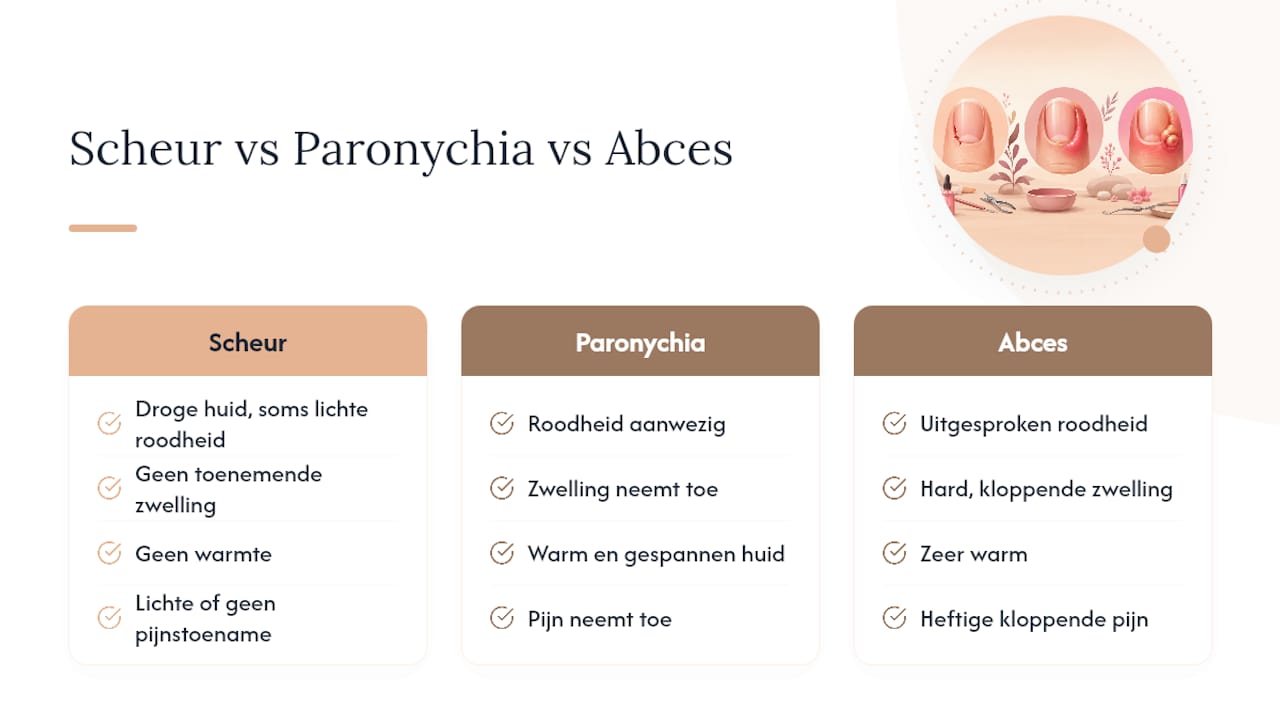 Scheur vs Paronychia vs Abces

Scheur

Droge huid, soms lichte roodheid

Geen toenemende zwelling

Geen warmte

Lichte of geen pijnstoename

Paronychia

Roodheid aanwezig

Zwelling neemt toe

Warm en gespannen huid

Pijn neemt toe

Abces

Uitgesproken roodheid

Hard, kloppende zwelling

Zeer warm

Heftige kloppende pijn